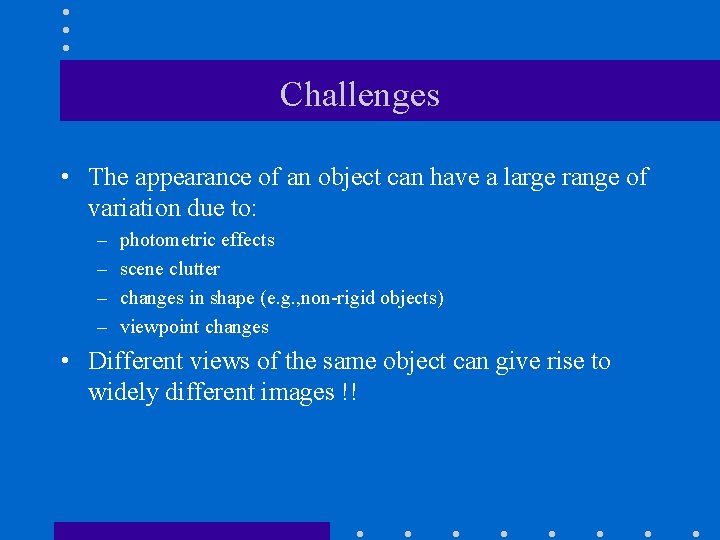 Challenges

• The appearance of an object can have a large range of variation due to:
– photometric effects
– scene clutter
– changes in shape (e.g.,non-rigid objects)
– viewpoint changes

• Different views of the same object can give rise to widely different images !!